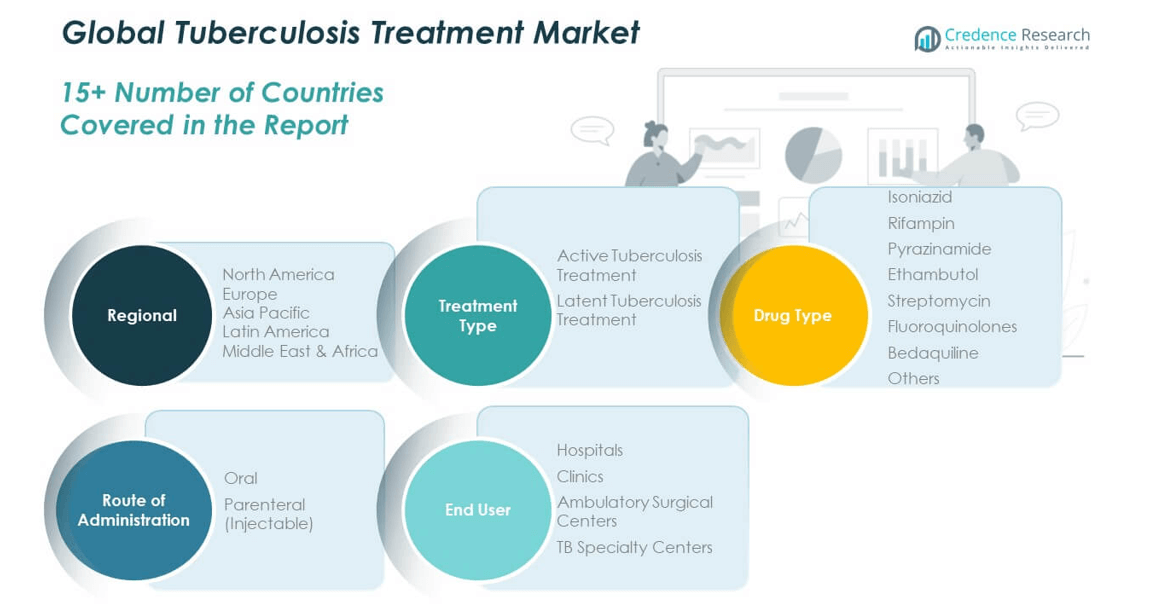 Global Tuberculosis Treatment Market

Credence Research
Actionable Insights Delivered

15+ Number of Countries Covered in the Report

Regional

North America
Europe
Asia Pacific
Latin America
Middle East & Africa

Treatment Type

Active Tuberculosis Treatment
Latent Tuberculosis Treatment

Drug Type

Isoniazid
Rifampin
Pyrazinamide
Ethambutol
Streptomycin
Fluoroquinolones
Bedaquiline
Others

Route of Administration

Oral
Parenteral (Injectable)

End User

Hospitals
Clinics
Ambulatory Surgical Centers
TB Specialty Centers